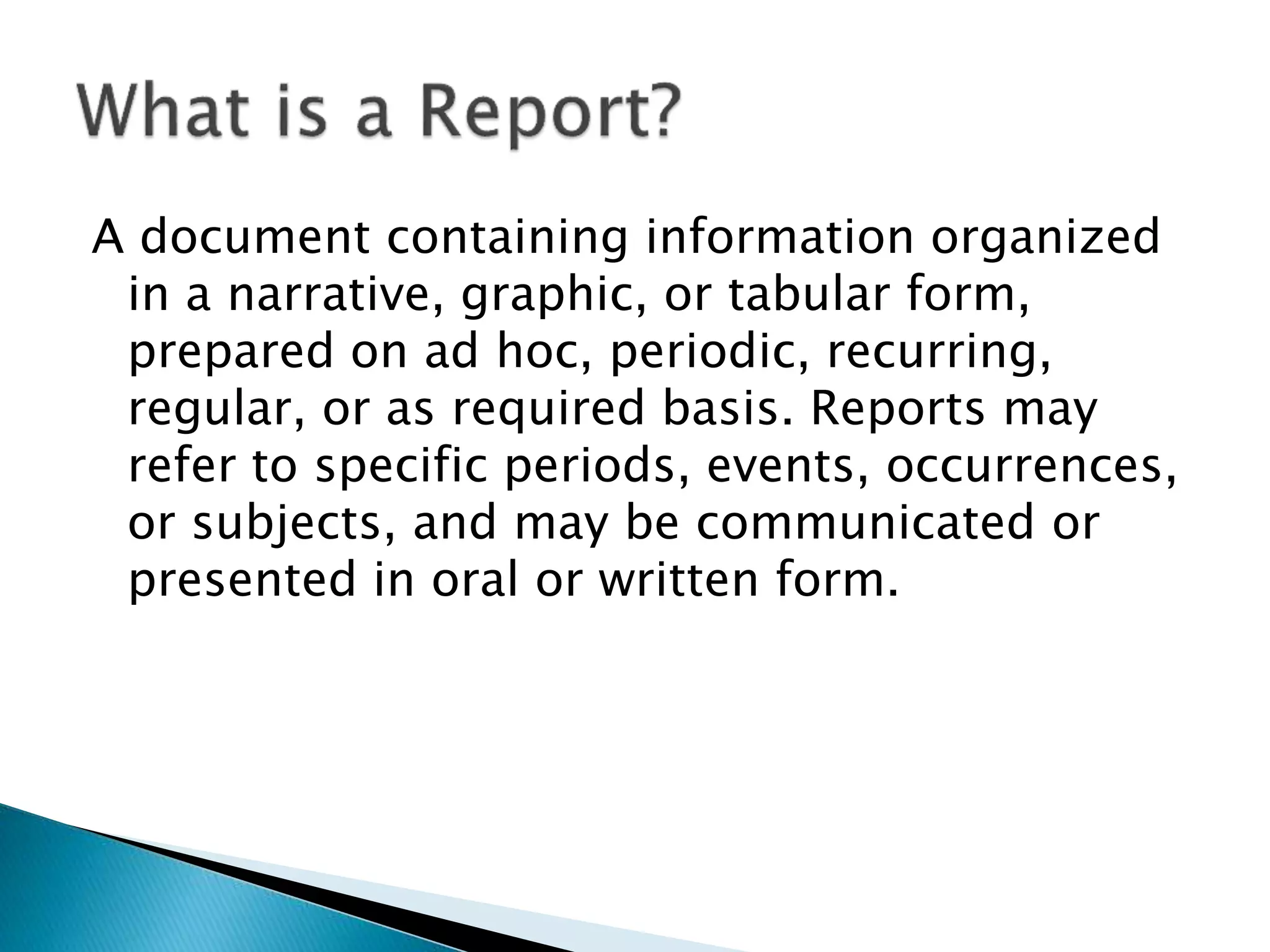 What is a Report?

A document containing information organized in a narrative, graphic, or tabular form, prepared on ad hoc, periodic, recurring, regular, or as required basis. Reports may refer to specific periods, events, occurrences, or subjects, and may be communicated or presented in oral or written form.